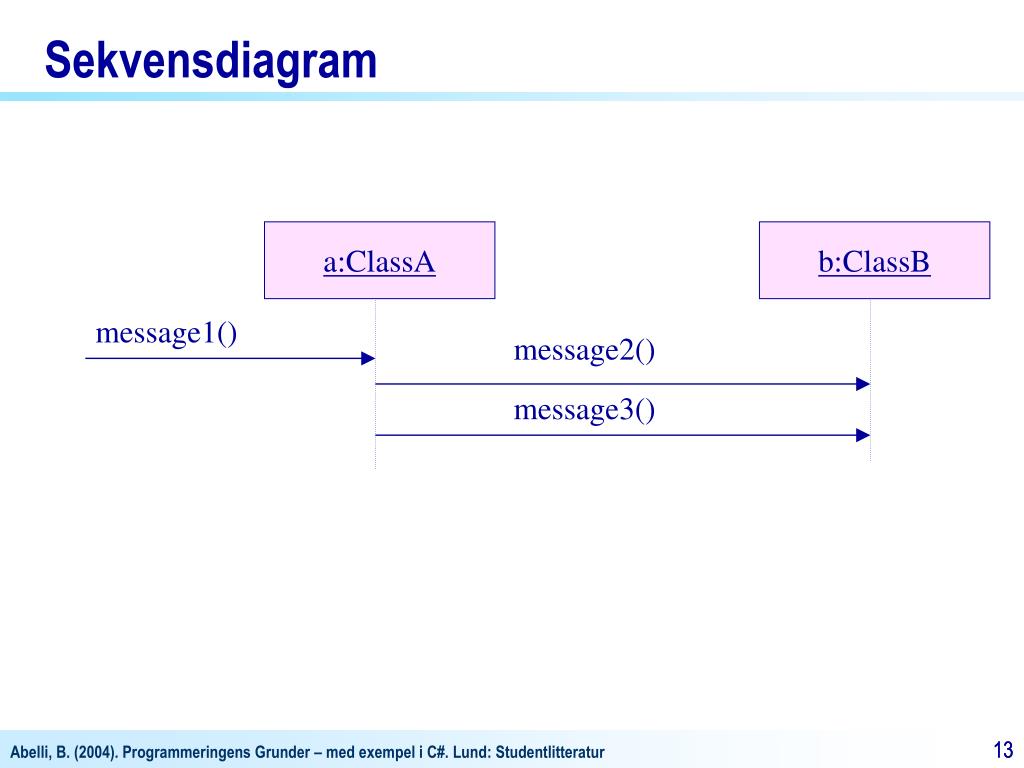 Sekvensdiagram

a:ClassA

b:ClassB

message1()

message2()

message3()

Abelli, B. (2004). Programmeringens Grunder – med exempel i C#. Lund: Studentlitteratur

13